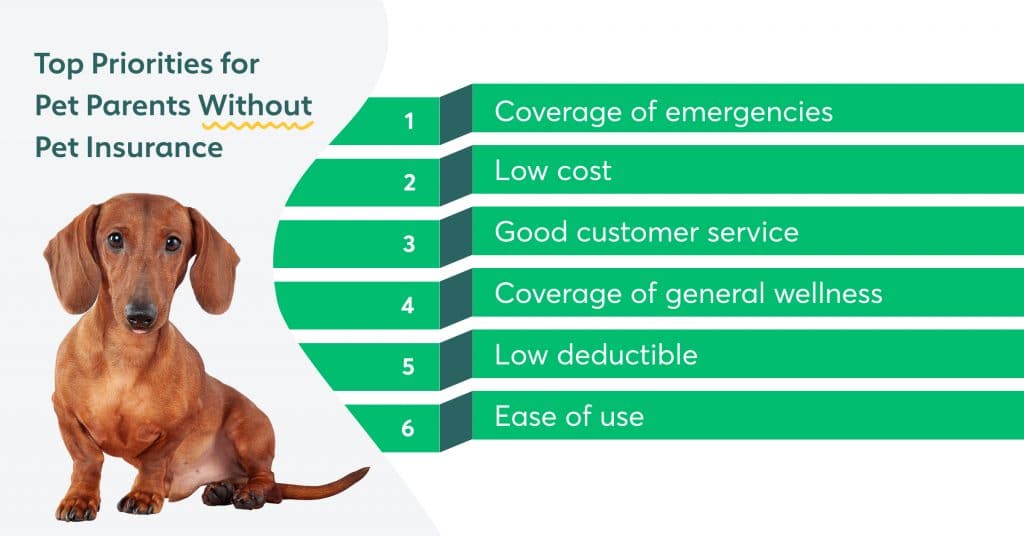 Top Priorities for Pet Parents Without Pet Insurance

1 Coverage of emergencies

2 Low cost

3 Good customer service

4 Coverage of general wellness

5 Low deductible

6 Ease of use